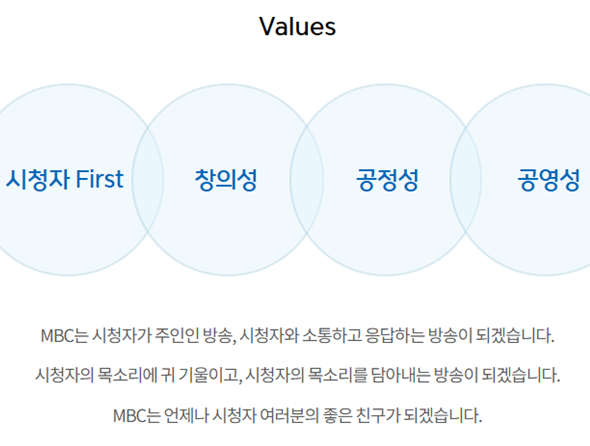 Values

시청자 First

창의성

공정성

공영성

MBC는 시청자가 주인인 방송, 시청자와 소통하고 응답하는 방송이 되겠습니다.

시청자의 목소리에 귀 기울이고, 시청자의 목소리를 담아내는 방송이 되겠습니다.

MBC는 언제나 시청자 여러분의 좋은 친구가 되겠습니다.